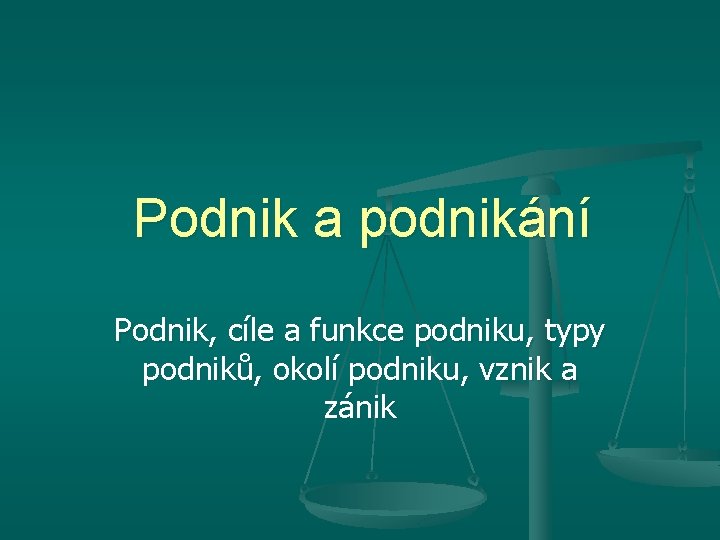 Podnik a podnikání

Podnik, cíle a funkce podniku, typy podniků, okolí podniku, vznik a zánik